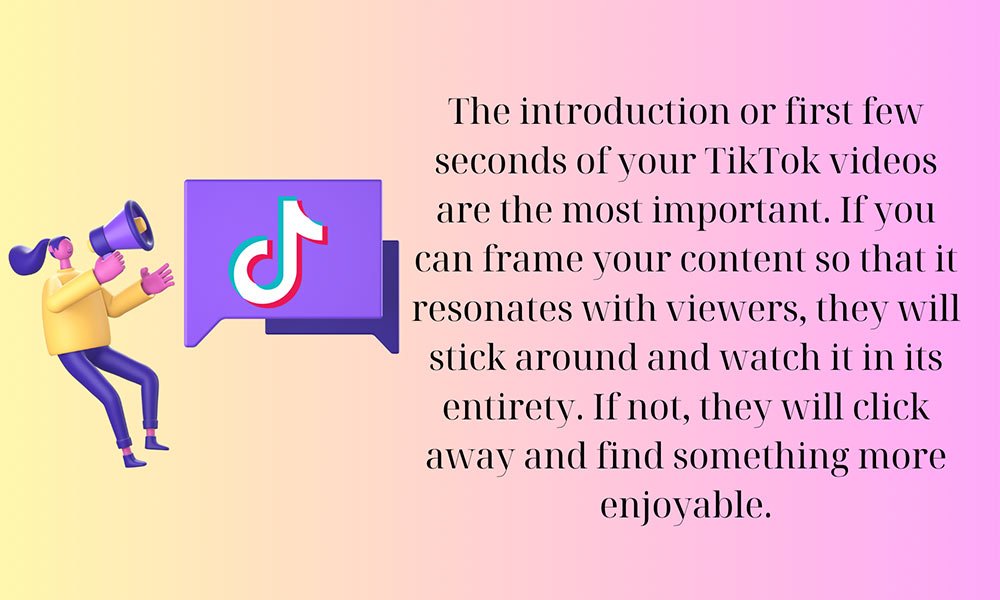 The introduction or first few seconds of your TikTok videos are the most important. If you can frame your content so that it resonates with viewers, they will stick around and watch it in its entirety. If not, they will click away and find something more enjoyable.